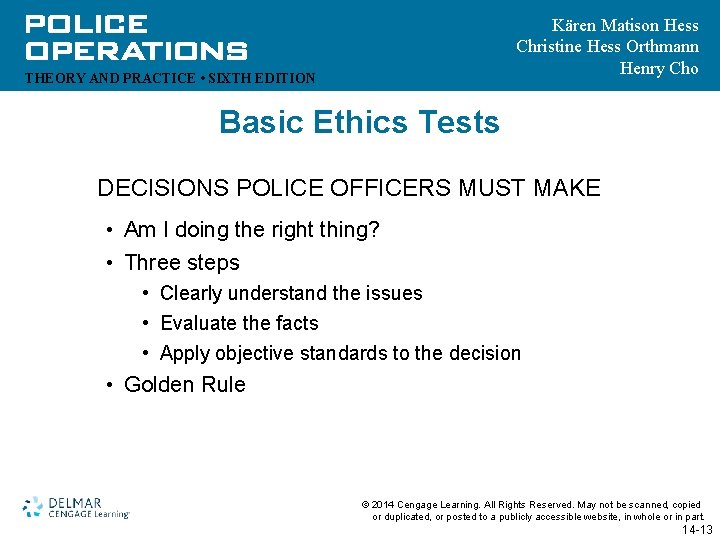 POLICE OPERATIONS
THEORY AND PRACTICE • SIXTH EDITION

Kären Matison Hess
Christine Hess Orthmann
Henry Cho

Basic Ethics Tests

DECISIONS POLICE OFFICERS MUST MAKE

• Am I doing the right thing?
• Three steps
  • Clearly understand the issues
  • Evaluate the facts
  • Apply objective standards to the decision
• Golden Rule

DELMAR CENGAGE Learning

© 2014 Cengage Learning. All Rights Reserved. May not be scanned, copied or duplicated, or posted to a publicly accessible website, in whole or in part.

14-13